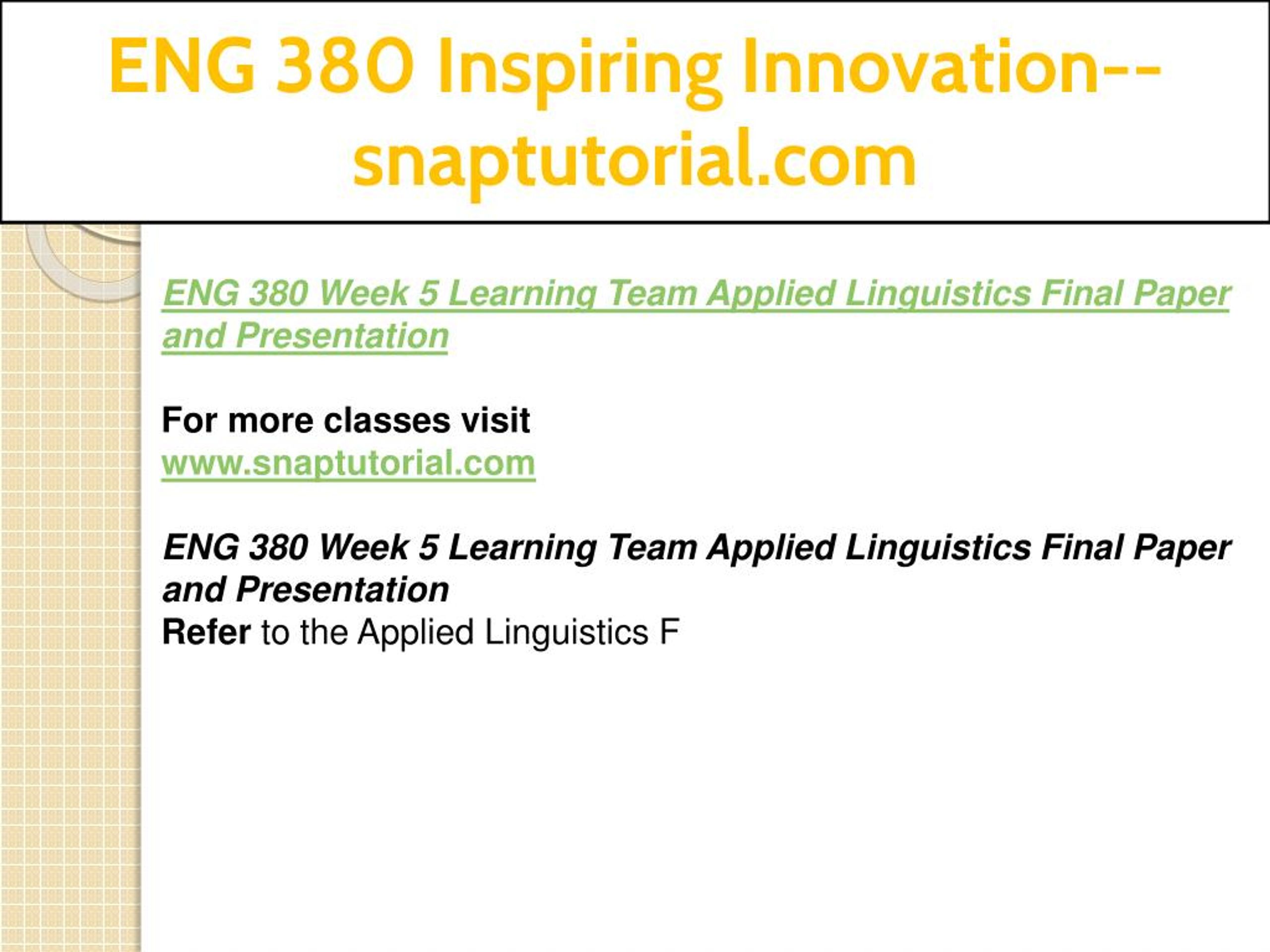 ENG 380 Inspiring Innovation--snaptutorial.com

ENG 380 Week 5 Learning Team Applied Linguistics Final Paper and Presentation

For more classes visit
www.snaptutorial.com

ENG 380 Week 5 Learning Team Applied Linguistics Final Paper and Presentation
Refer to the Applied Linguistics F